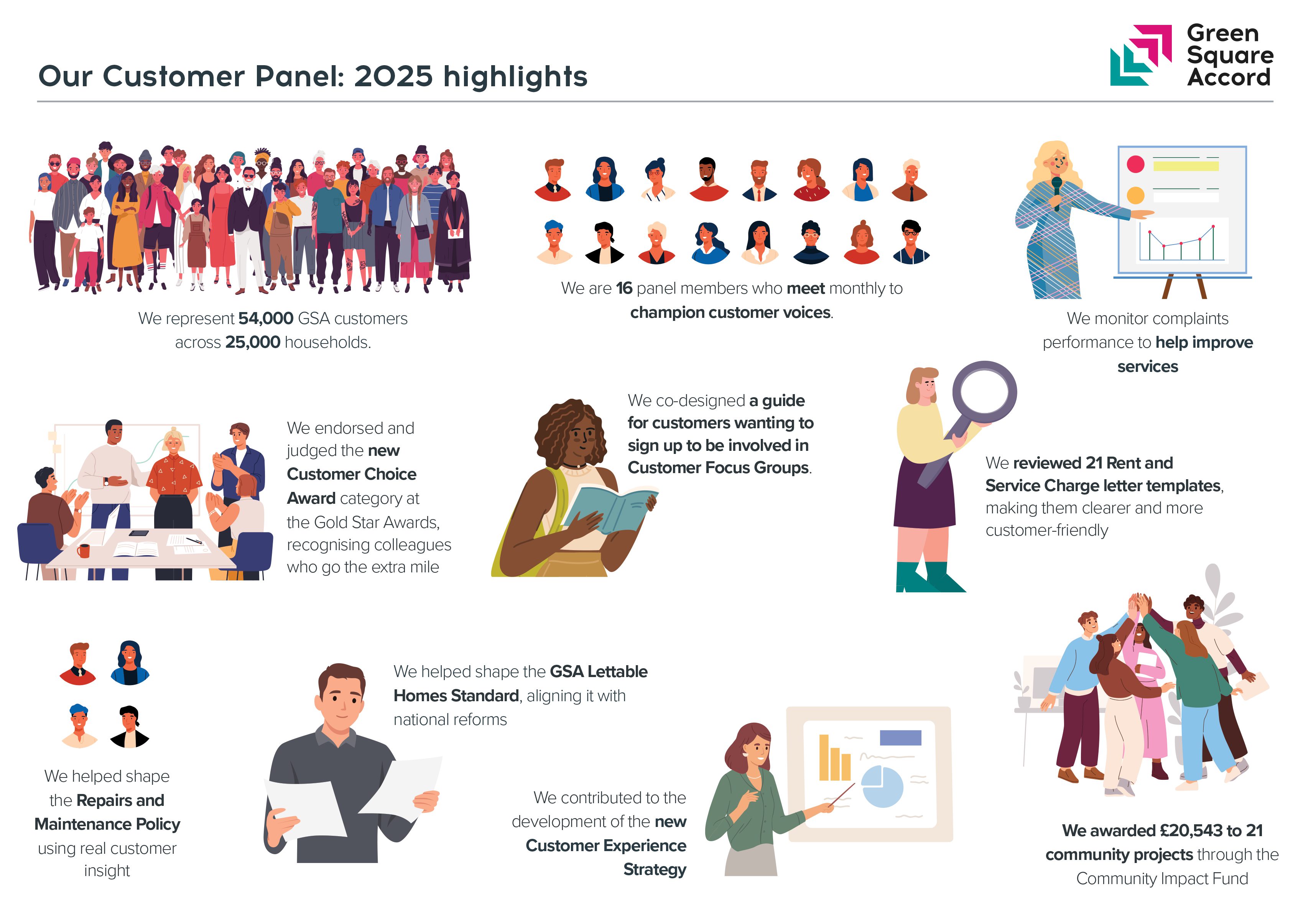 Our Customer Panel: 2025 highlights

Green Square Accord

We represent 54,000 GSA customers across 25,000 households.

We are 16 panel members who meet monthly to champion customer voices.

We monitor complaints performance to help improve services

We endorsed and judged the new Customer Choice Award category at the Gold Star Awards, recognising colleagues who go the extra mile

We co-designed a guide for customers wanting to sign up to be involved in Customer Focus Groups.

We reviewed 21 Rent and Service Charge letter templates, making them clearer and more customer-friendly

We helped shape the Repairs and Maintenance Policy using real customer insight

We helped shape the GSA Lettable Homes Standard, aligning it with national reforms

We contributed to the development of the new Customer Experience Strategy

We awarded £20,543 to 21 community projects through the Community Impact Fund